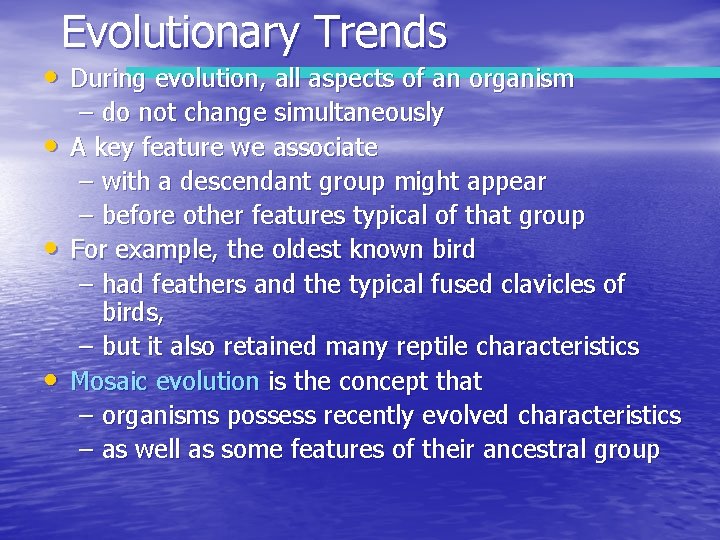 Evolutionary Trends

• During evolution, all aspects of an organism
  – do not change simultaneously
• A key feature we associate
  – with a descendant group might appear
  – before other features typical of that group
• For example, the oldest known bird
  – had feathers and the typical fused clavicles of birds,
  – but it also retained many reptile characteristics
• Mosaic evolution is the concept that
  – organisms possess recently evolved characteristics
  – as well as some features of their ancestral group